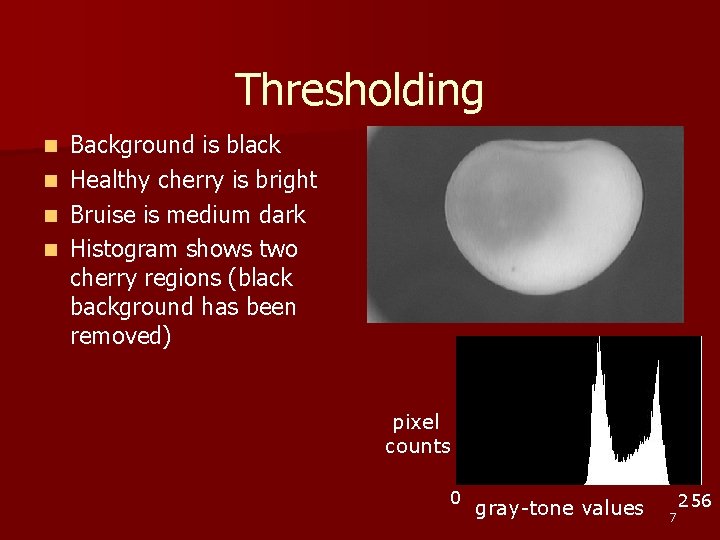 Thresholding

- Background is black
- Healthy cherry is bright
- Bruise is medium dark
- Histogram shows two cherry regions (black background has been removed)

pixel counts

0

gray-tone values

256

7